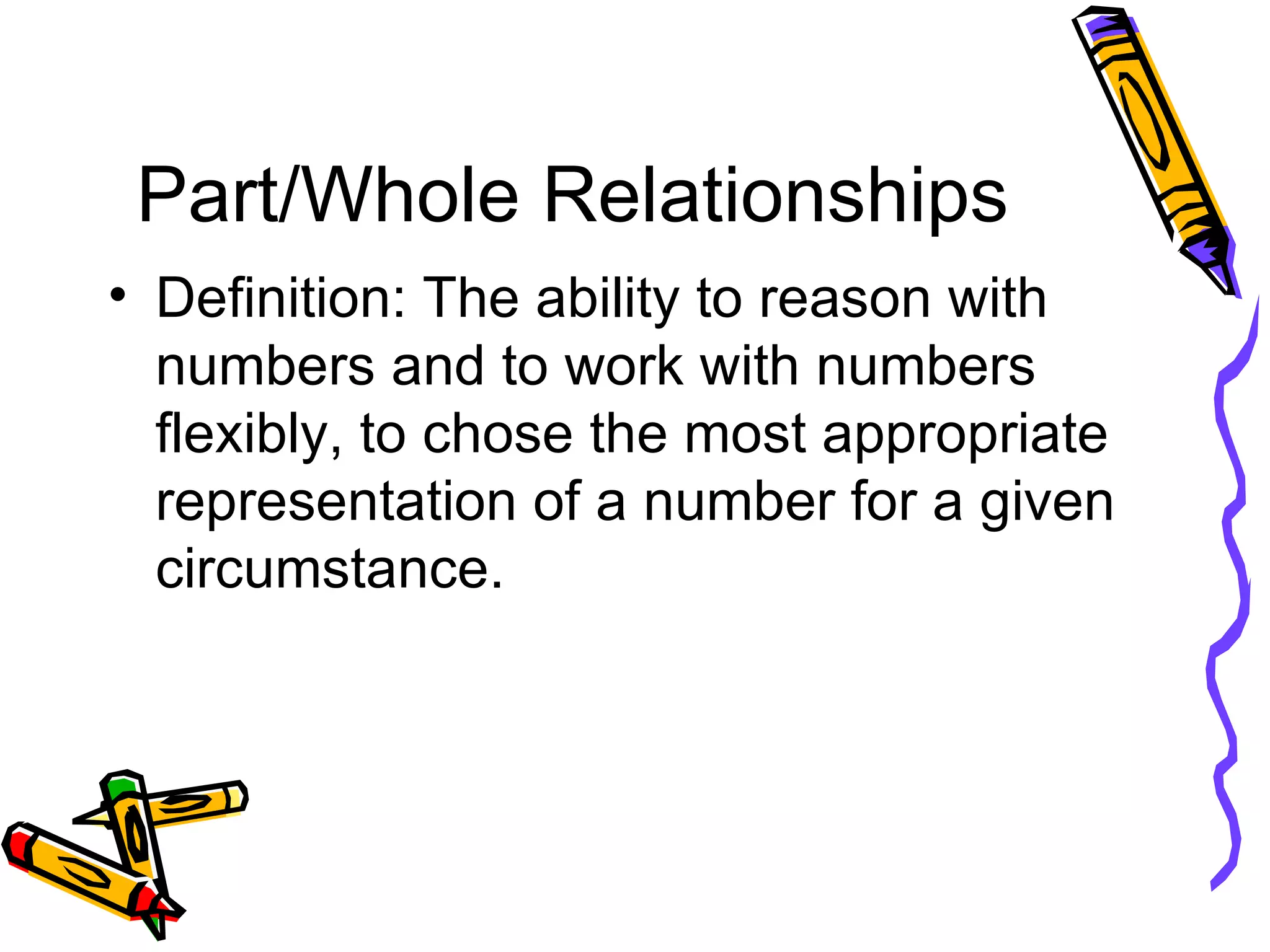 Part/Whole Relationships

• Definition: The ability to reason with numbers and to work with numbers flexibly, to chose the most appropriate representation of a number for a given circumstance.